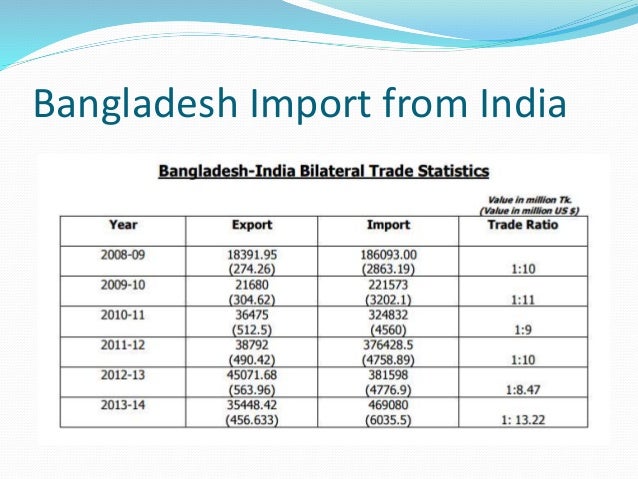 Bangladesh Import from India

Bangladesh-India Bilateral Trade Statistics

Value in million Tk.
(Value in million US $)

| Year | Export | Import | Trade Ratio |
|---|---|---|---|
| 2008-09 | 18391.95 (274.26) | 186093.00 (2863.19) | 1:10 |
| 2009-10 | 21680 (304.62) | 221573 (3202.1) | 1:11 |
| 2010-11 | 36475 (512.5) | 324832 (4560) | 1:9 |
| 2011-12 | 38792 (490.42) | 376428.5 (4758.89) | 1:10 |
| 2012-13 | 45071.68 (563.96) | 381598 (4776.9) | 1:8.47 |
| 2013-14 | 35448.42 (456.633) | 469080 (6035.5) | 1: 13.22 |